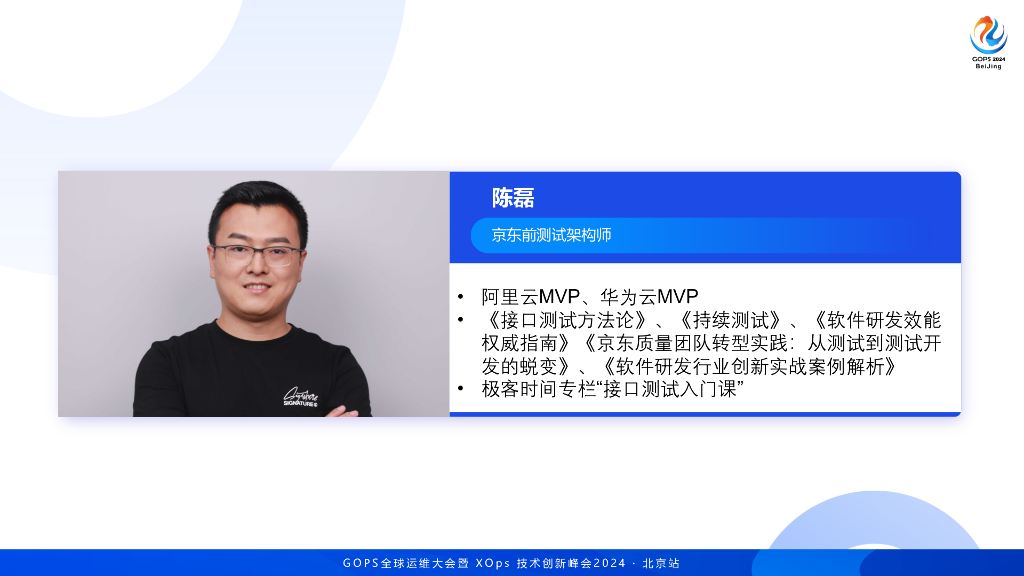 GOPS 2024 BeiJing

陈磊

京东前测试架构师

• 阿里云MVP、华为云MVP
• 《接口测试方法论》、《持续测试》、《软件研发效能权威指南》《京东质量团队转型实践：从测试到测试开发的蜕变》、《软件研发行业创新实战案例解析》
• 极客时间专栏“接口测试入门课”

SIGNATURE

GOPS全球运维大会暨 XOps 技术创新峰会2024 · 北京站